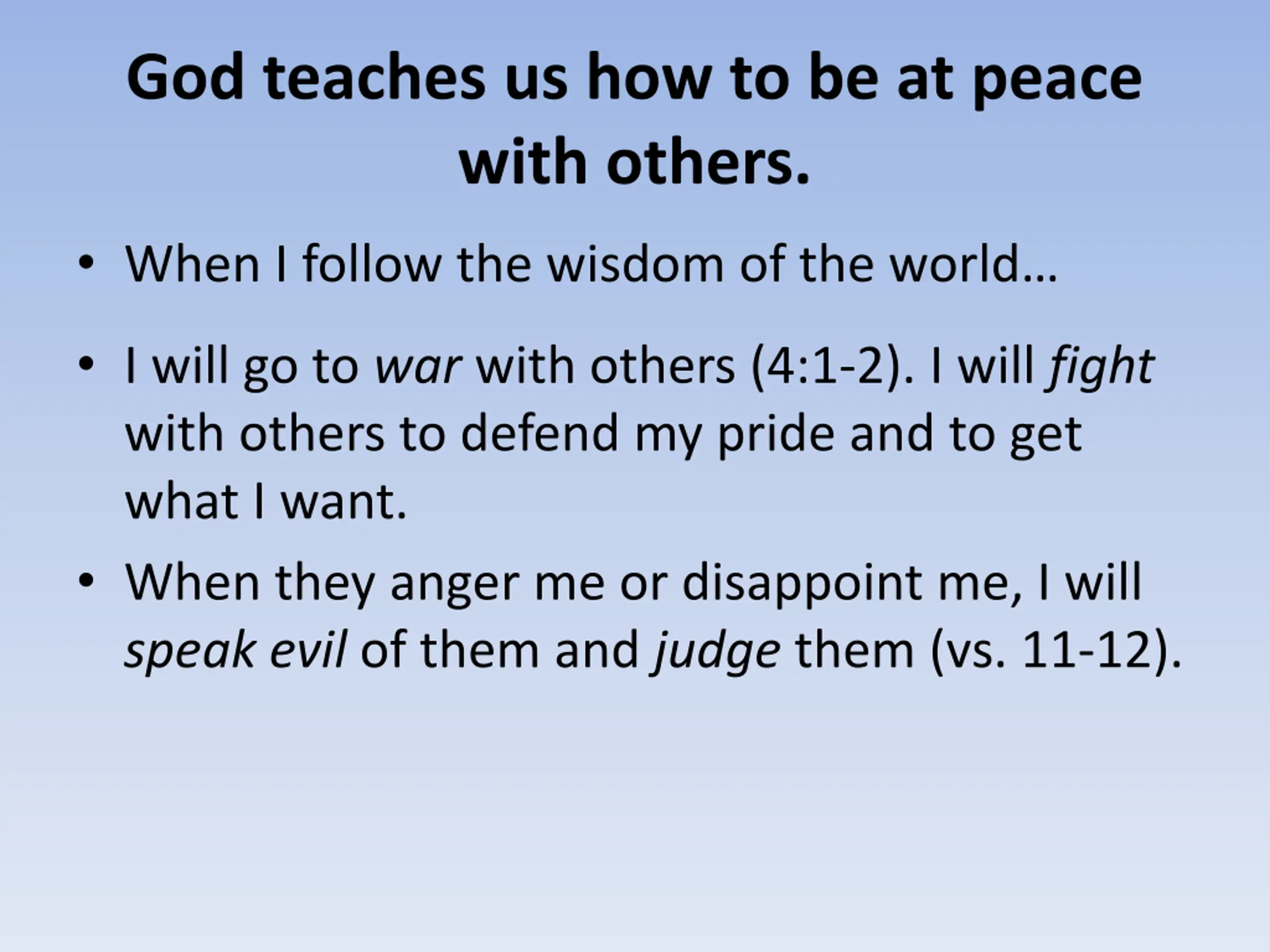 God teaches us how to be at peace with others.

• When I follow the wisdom of the world…

• I will go to war with others (4:1-2). I will fight with others to defend my pride and to get what I want.

• When they anger me or disappoint me, I will speak evil of them and judge them (vs. 11-12).